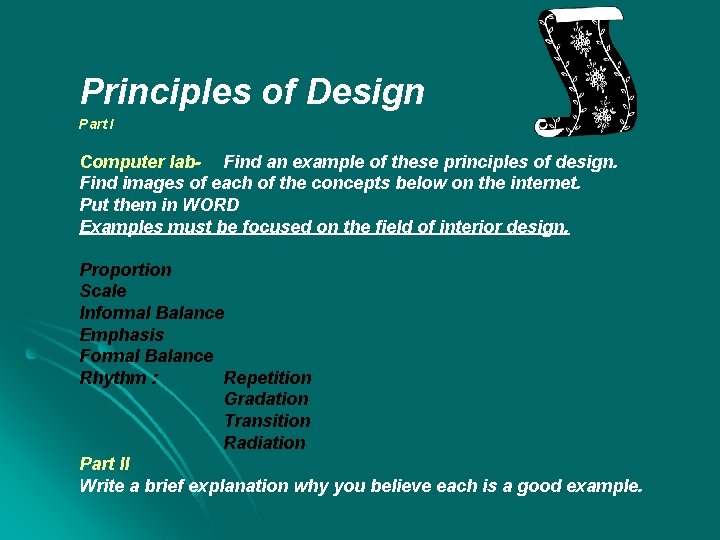 Principles of Design

Part I

Computer lab- Find an example of these principles of design. Find images of each of the concepts below on the internet. Put them in WORD
Examples must be focused on the field of interior design.

Proportion
Scale
Informal Balance
Emphasis
Formal Balance
Rhythm : Repetition
Gradation
Transition
Radiation

Part II
Write a brief explanation why you believe each is a good example.